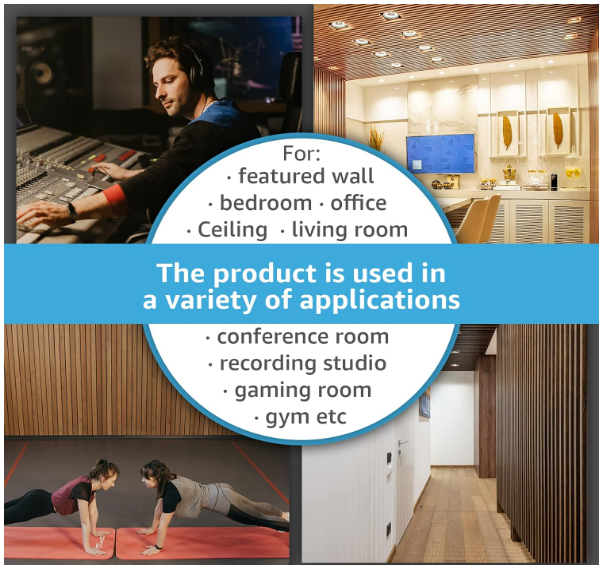 For:
· featured wall
· bedroom · office
· Ceiling · living room

The product is used in a variety of applications

· conference room
· recording studio
· gaming room
· gym etc